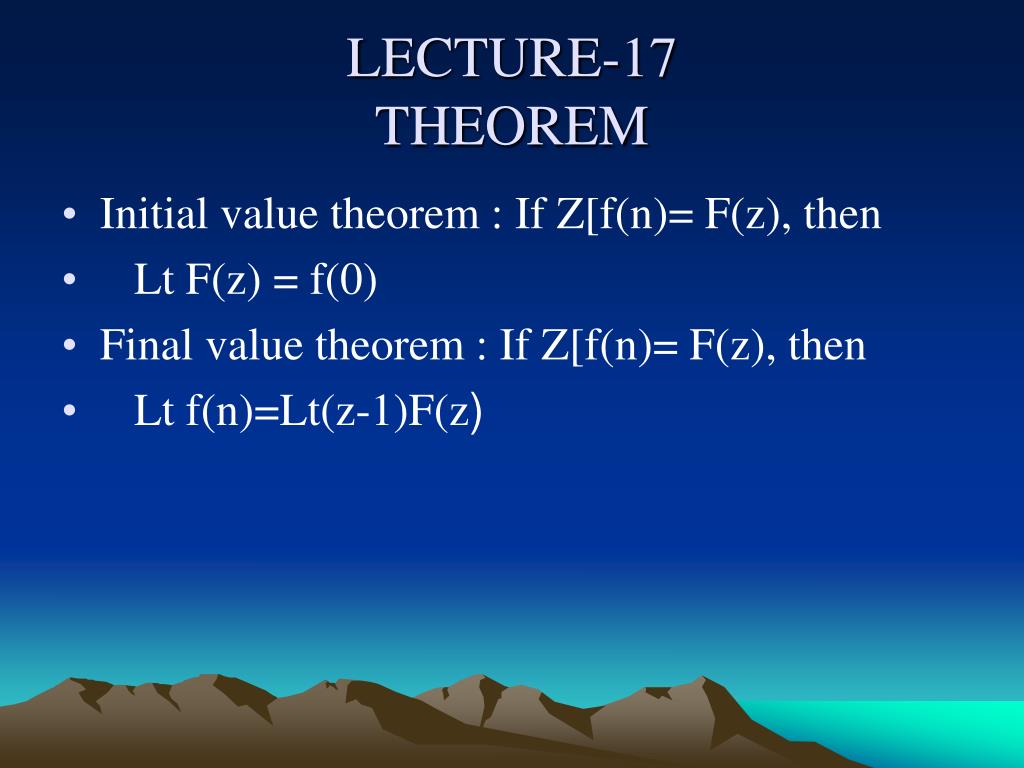 LECTURE-17
THEOREM

• Initial value theorem : If Z[f(n)= F(z), then
• Lt F(z) = f(0)
• Final value theorem : If Z[f(n)= F(z), then
• Lt f(n)=Lt(z-1)F(z)